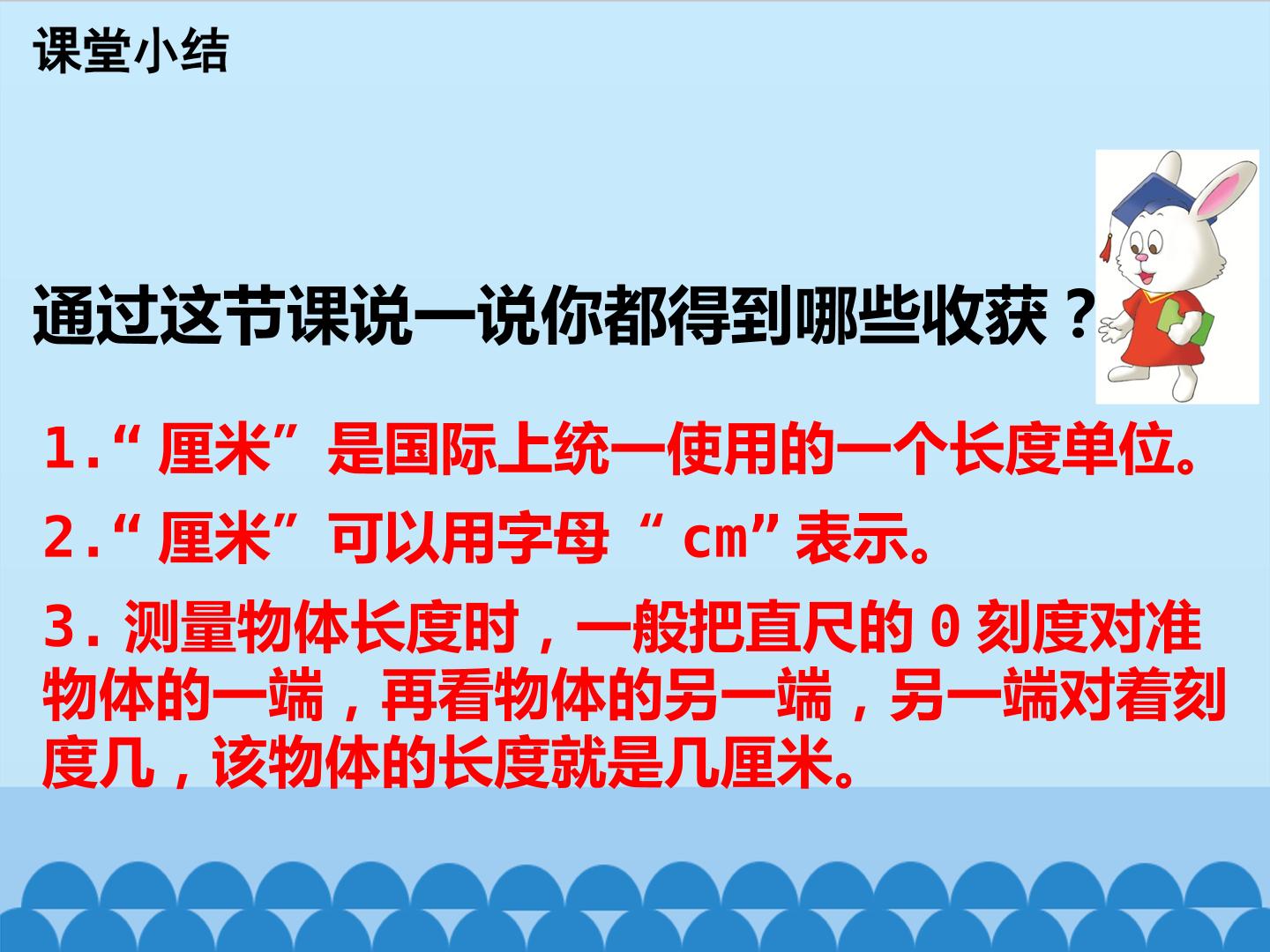 课堂小结

通过这节课说一说你都得到哪些收获？

1.“厘米”是国际上统一使用的一个长度单位。

2.“厘米”可以用字母“cm”表示。

3. 测量物体长度时，一般把直尺的 0 刻度对准物体的一端，再看物体的另一端，另一端对着刻度几，该物体的长度就是几厘米。